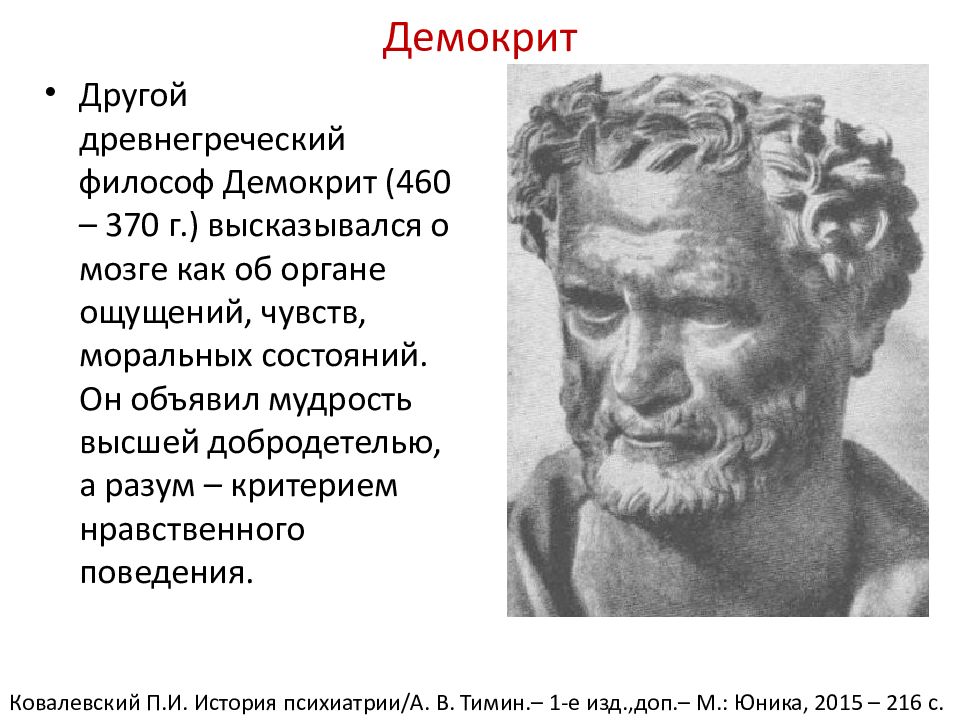 Демокрит

• Другой древнегреческий философ Демокрит (460 – 370 г.) высказывался о мозге как об органе ощущений, чувств, моральных состояний. Он объявил мудрость высшей добродетелью, а разум – критерием нравственного поведения.

Ковалевский П.И. История психиатрии/А. В. Тимин.– 1-е изд.,доп.– М.: Юника, 2015 – 216 с.